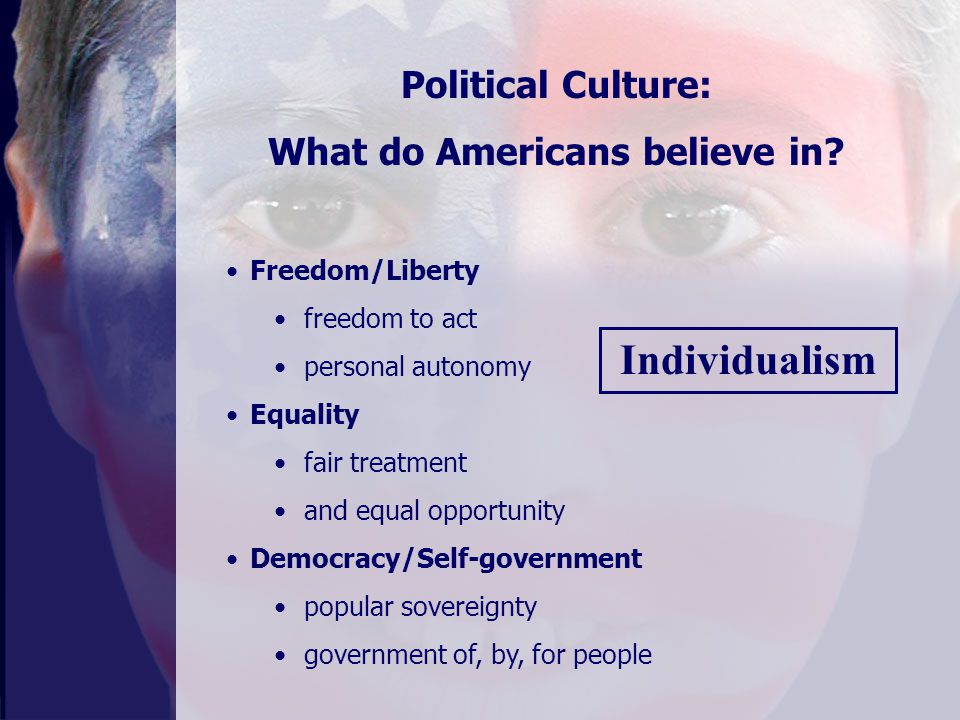 Political Culture:
What do Americans believe in?

• Freedom/Liberty
• freedom to act
• personal autonomy
• Equality
• fair treatment
• and equal opportunity
• Democracy/Self-government
• popular sovereignty
• government of, by, for people

Individualism